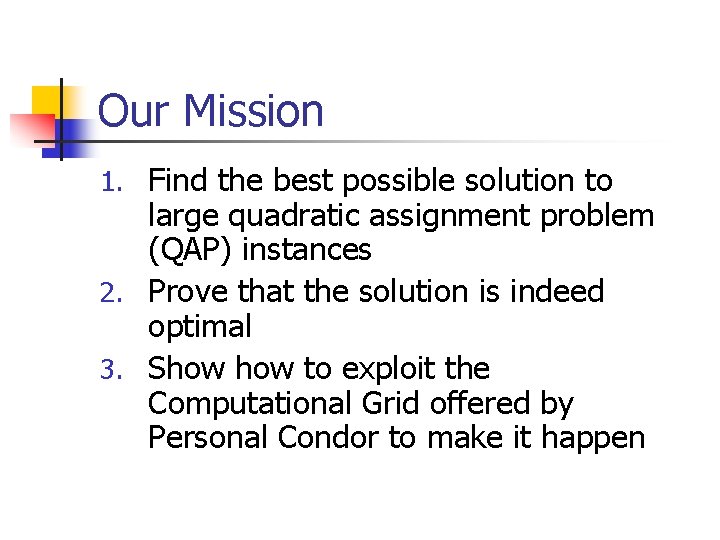 Our Mission

1. Find the best possible solution to large quadratic assignment problem (QAP) instances
2. Prove that the solution is indeed optimal
3. Show how to exploit the Computational Grid offered by Personal Condor to make it happen